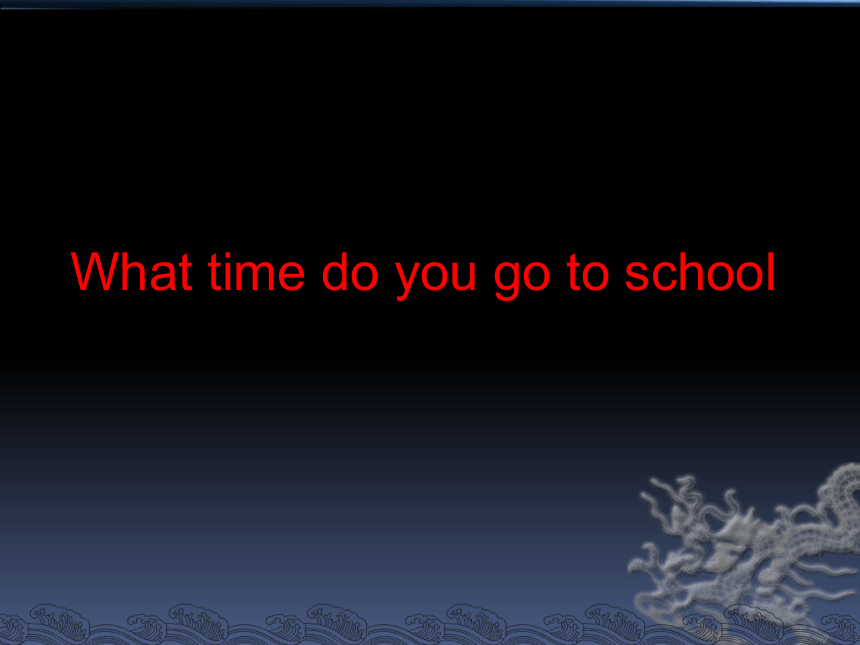 What time do you go to school